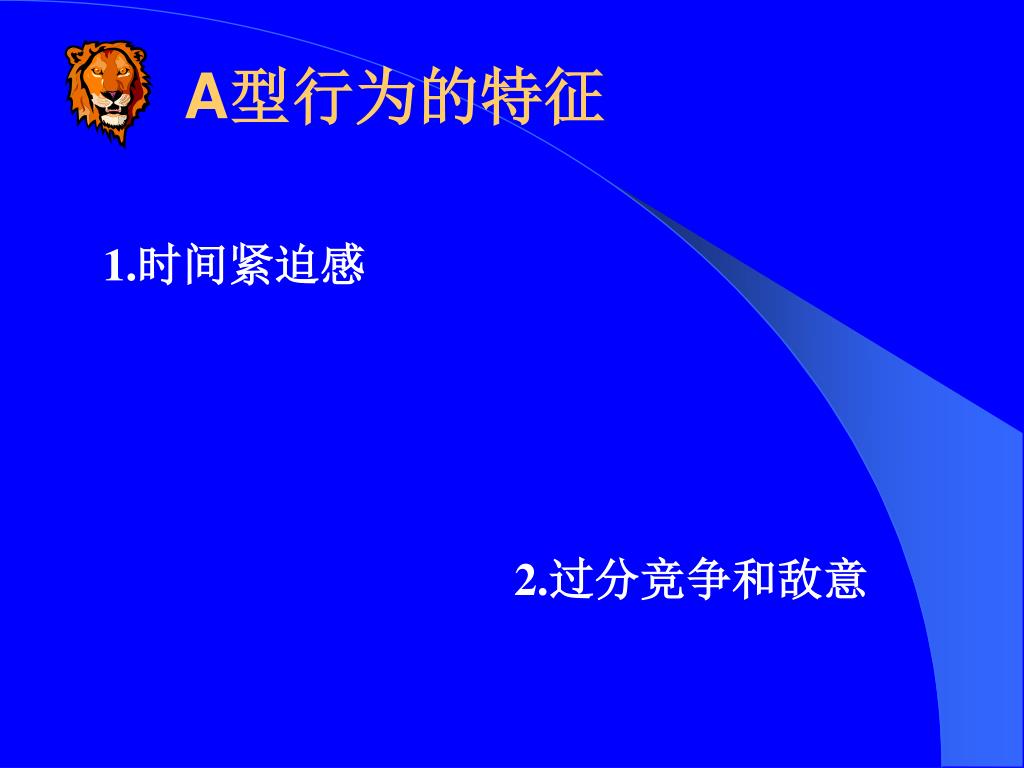 A型行为的特征

1.时间紧迫感

2.过分竞争和敌意